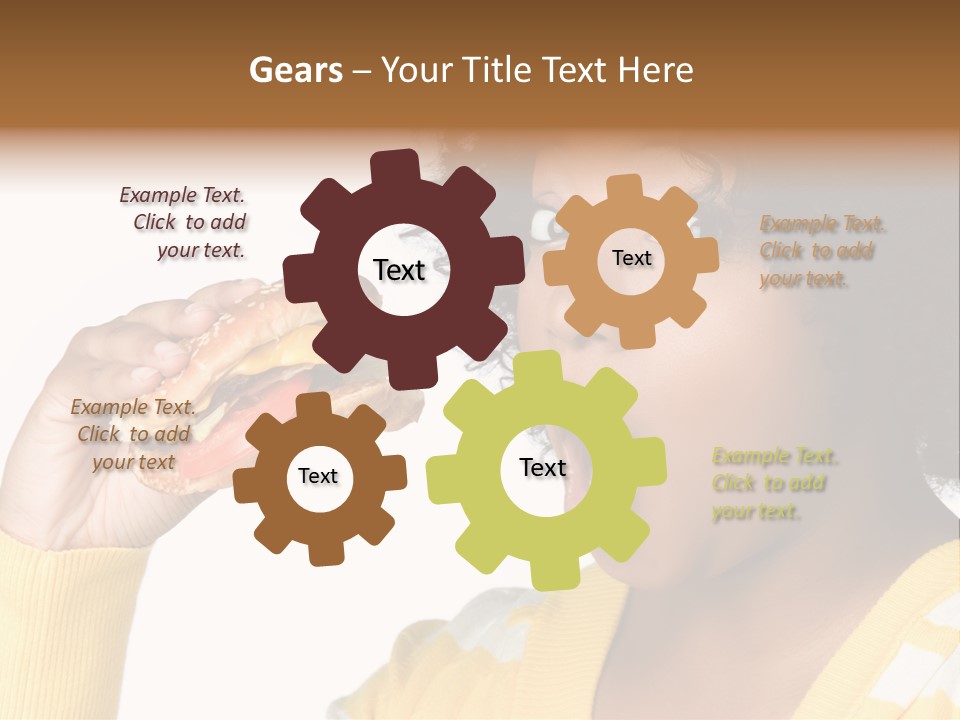 Gears – Your Title Text Here

Example Text. Click to add your text.

Text

Text

Example Text. Click to add your text.

Example Text. Click to add your text

Text

Text

Example Text. Click to add your text.